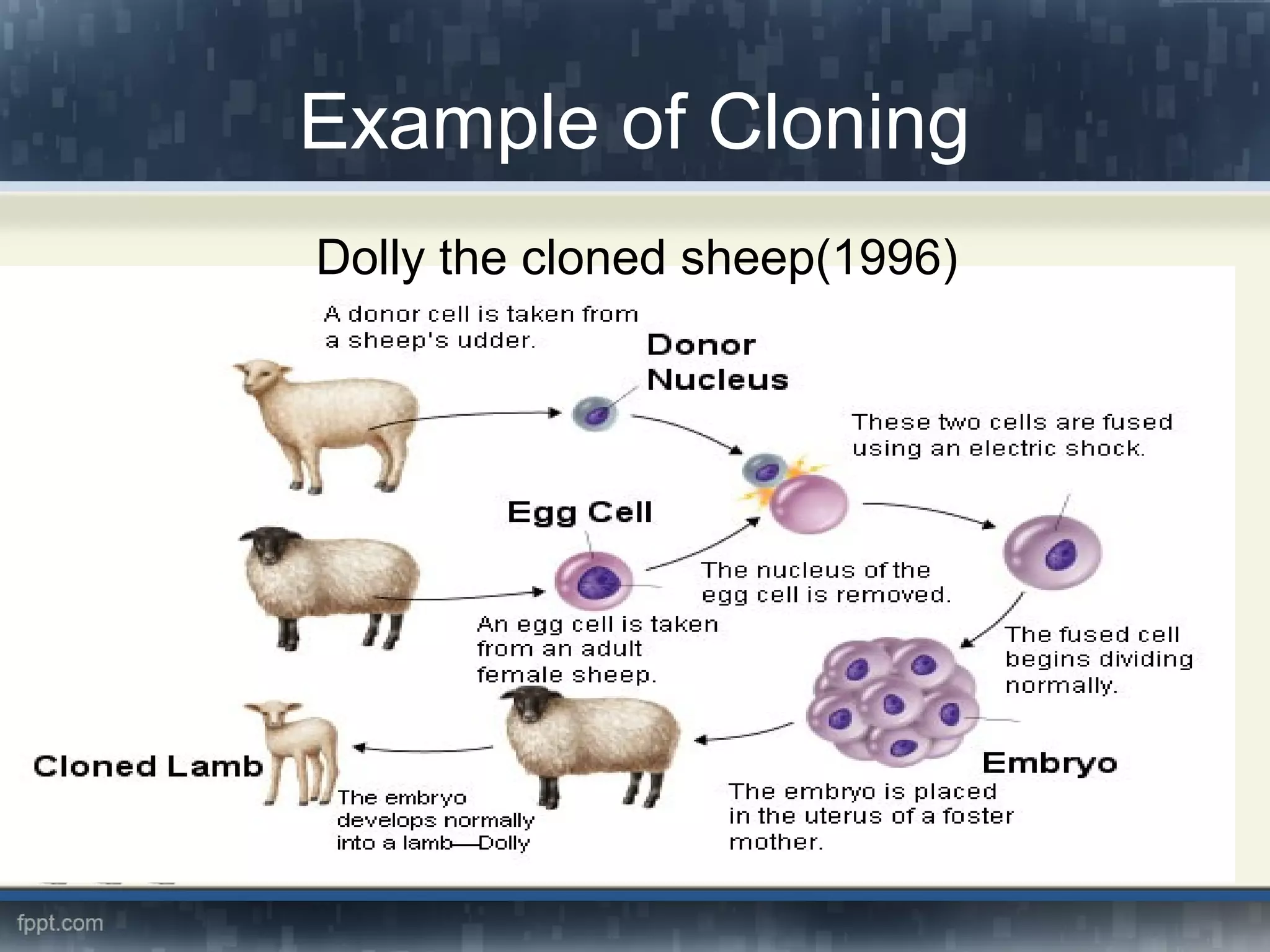 Example of Cloning

Dolly the cloned sheep(1996)

A donor cell is taken from a sheep's udder.

Donor Nucleus

These two cells are fused using an electric shock.

Egg Cell

The nucleus of the egg cell is removed.

An egg cell is taken from an adult female sheep.

The fused cell begins dividing normally.

Embryo

The embryo is placed in the uterus of a foster mother.

Cloned Lamb

The embryo develops normally into a lamb—Dolly

fppt.com